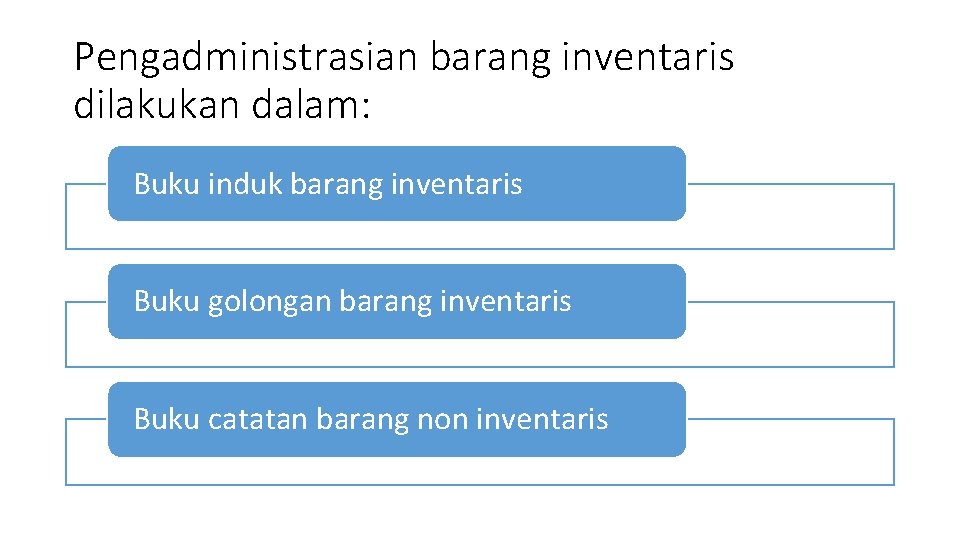 Pengadministrasian barang inventaris dilakukan dalam:

Buku induk barang inventaris

Buku golongan barang inventaris

Buku catatan barang non inventaris